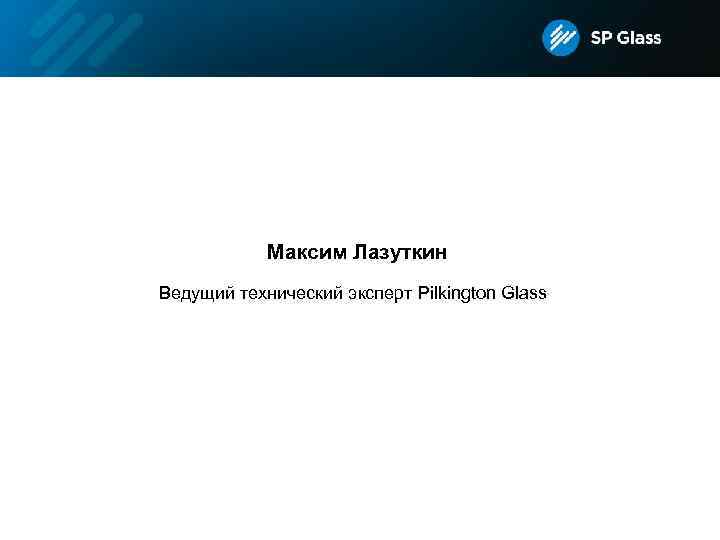 SP Glass

Максим Лазуткин

Ведущий технический эксперт Pilkington Glass